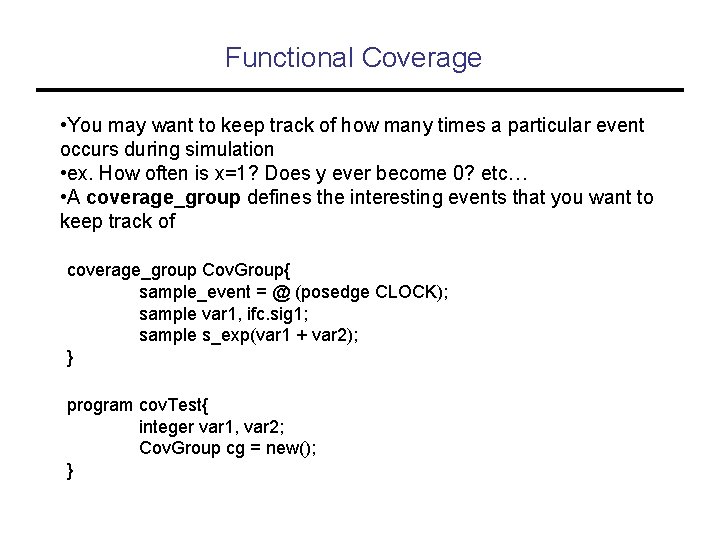 Functional Coverage

•You may want to keep track of how many times a particular event occurs during simulation
•ex. How often is x=1? Does y ever become 0? etc…
•A coverage_group defines the interesting events that you want to keep track of

coverage_group CovGroup{
sample_event = @ (posedge CLOCK);
sample var1, ifc.sig1;
sample s_exp(var1 + var2);
}

program covTest{
integer var1, var2;
CovGroup cg = new();
}